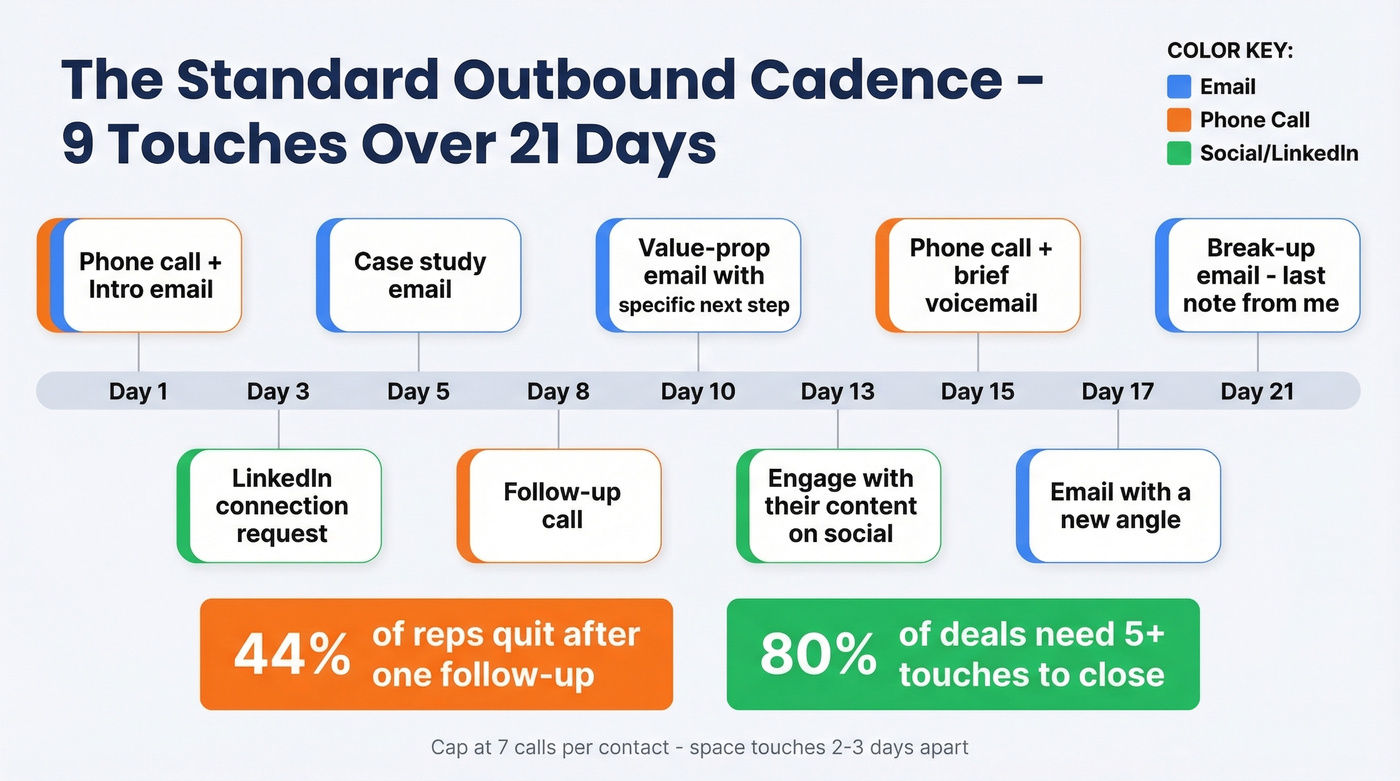 The Standard Outbound Cadence - 9 Touches Over 21 Days

COLOR KEY:
Email
Phone Call
Social/LinkedIn

Phone call + Intro email

Case study email

Value-prop email with specific next step

Phone call + brief voicemail

Break-up email - last note from me

Day 1 Day 3 Day 5 Day 8 Day 10 Day 13 Day 15 Day 17 Day 21

LinkedIn connection request

Follow-up call

Engage with their content on social

Email with a new angle

44% of reps quit after one follow-up

80% of deals need 5+ touches to close

Cap at 7 calls per contact - space touches 2-3 days apart